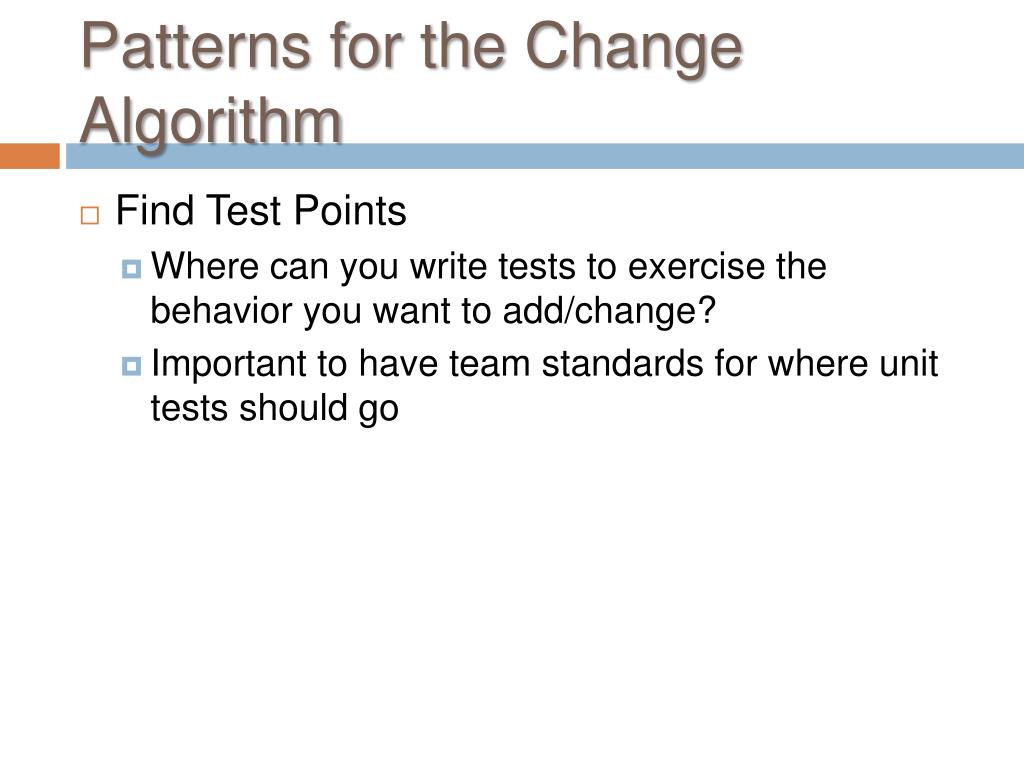 Patterns for the Change Algorithm

Find Test Points

Where can you write tests to exercise the behavior you want to add/change?

Important to have team standards for where unit tests should go